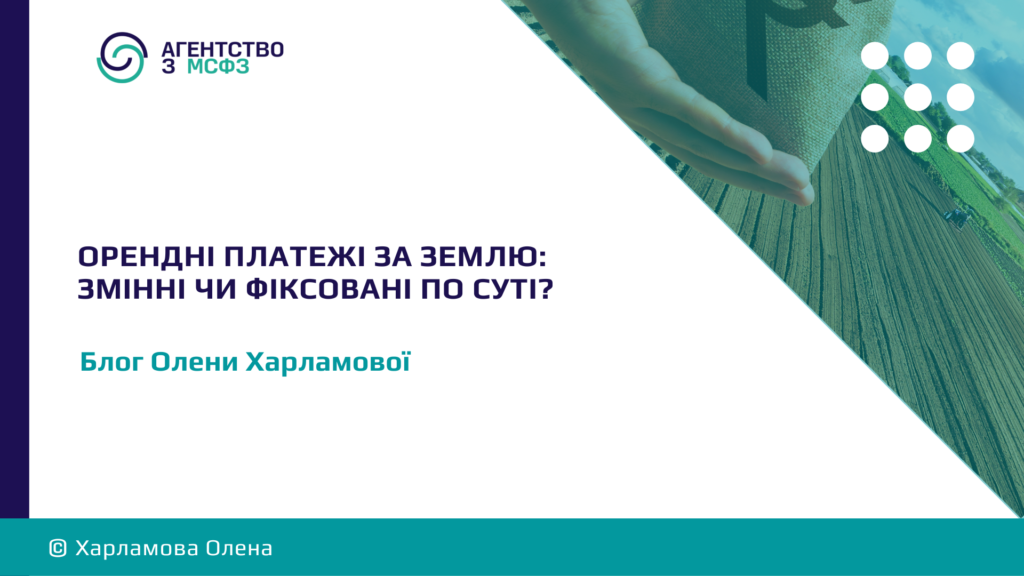 АГЕНТСТВО З МСФЗ

ОРЕНДНІ ПЛАТЕЖІ ЗА ЗЕМЛЮ: ЗМІННІ ЧИ ФІКСОВАНІ ПО СУТІ?

Блог Олени Харламової

© Харламова Олена